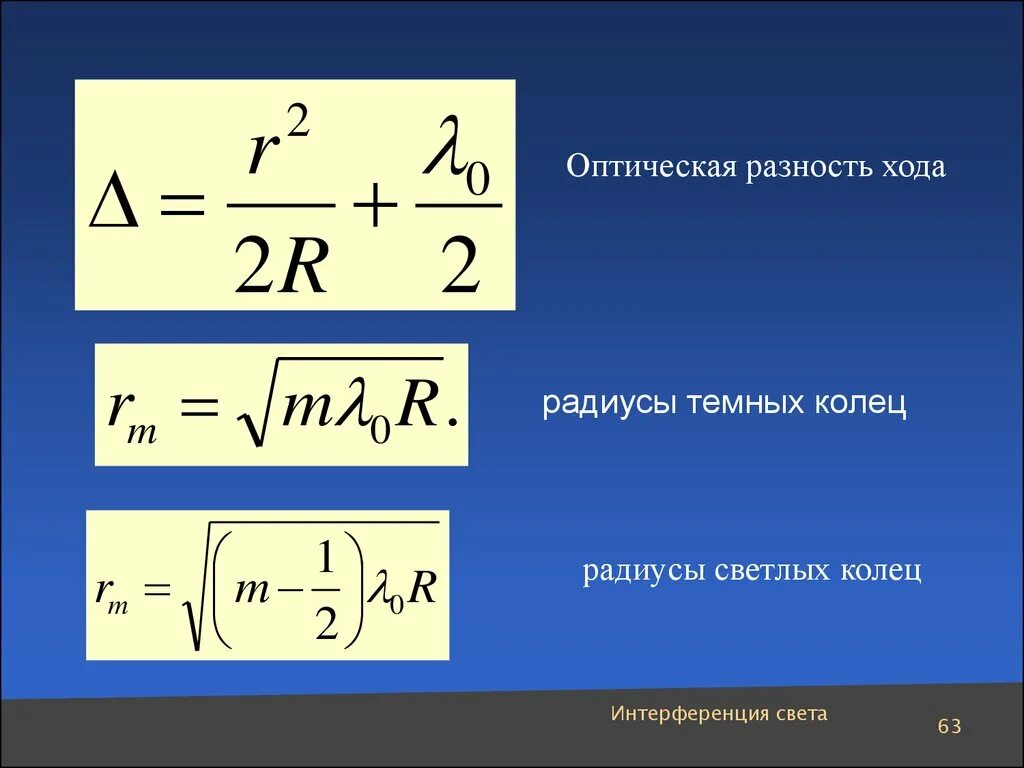 $\Delta = \frac{r^2}{2R} + \frac{\lambda_0}{2}$

Оптическая разность хода

$r_m = \sqrt{m\lambda_0 R}.$

радиусы темных колец

$r_m = \sqrt{\left(m - \frac{1}{2}\right)\lambda_0 R}$

радиусы светлых колец

Интерференция света

63